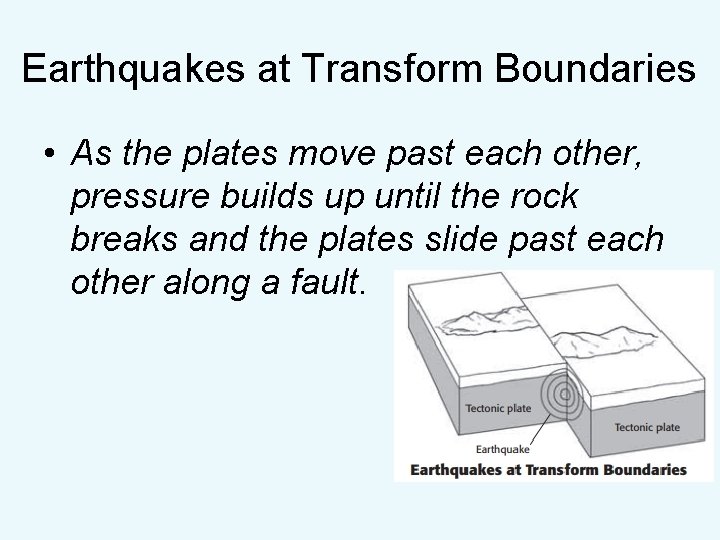 Earthquakes at Transform Boundaries

• As the plates move past each other, pressure builds up until the rock breaks and the plates slide past each other along a fault.

Tectonic plate

Tectonic plate

Earthquake

Earthquakes at Transform Boundaries